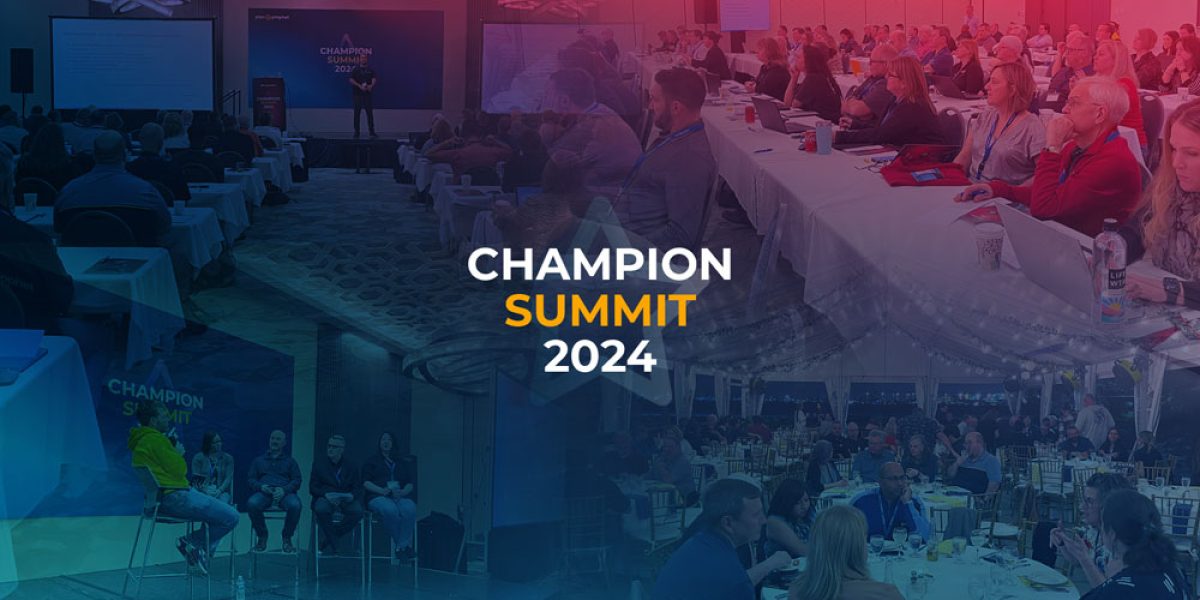 CHAMPION
SUMMIT
2024

CHAMPION
SUMMIT
2024

CHAMPION
SUMMIT